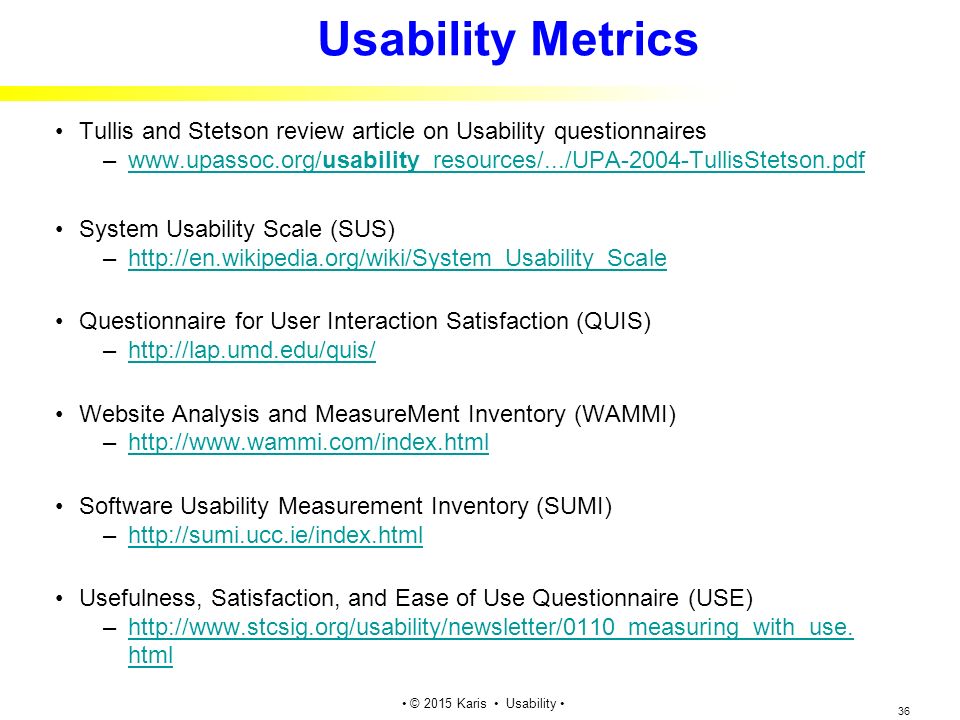 Usability Metrics

• Tullis and Stetson review article on Usability questionnaires
– www.upassoc.org/usability_resources/.../UPA-2004-TullisStetson.pdf

• System Usability Scale (SUS)
– http://en.wikipedia.org/wiki/System_Usability_Scale

• Questionnaire for User Interaction Satisfaction (QUIS)
– http://lap.umd.edu/quis/

• Website Analysis and MeasureMent Inventory (WAMMI)
– http://www.wammi.com/index.html

• Software Usability Measurement Inventory (SUMI)
– http://sumi.ucc.ie/index.html

• Usefulness, Satisfaction, and Ease of Use Questionnaire (USE)
– http://www.stcsig.org/usability/newsletter/0110_measuring_with_use.html

• © 2015 Karis • Usability •

36